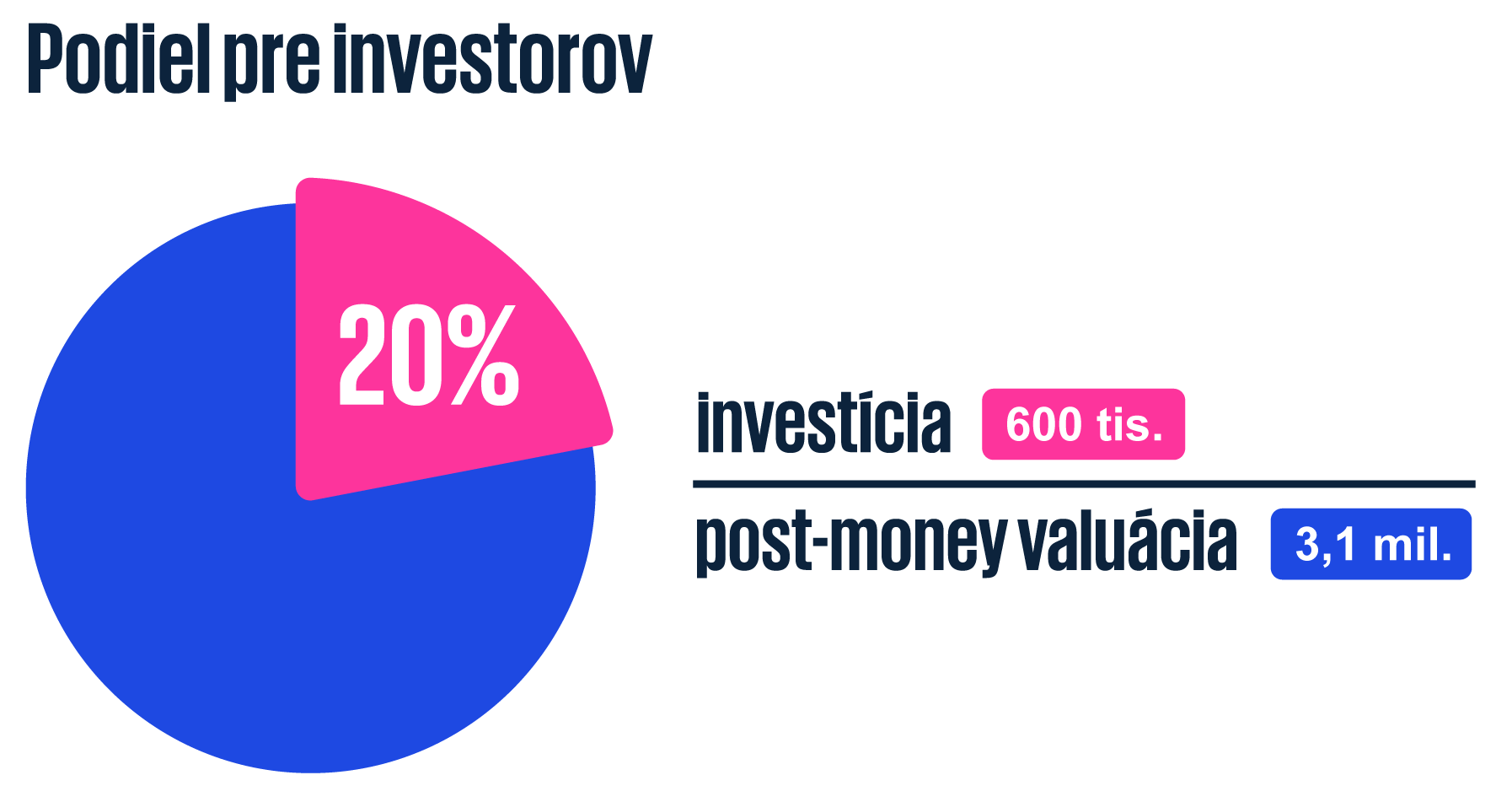 Podiel pre investorov

20%

investícia 600 tis.

post-money valuácia 3,1 mil.